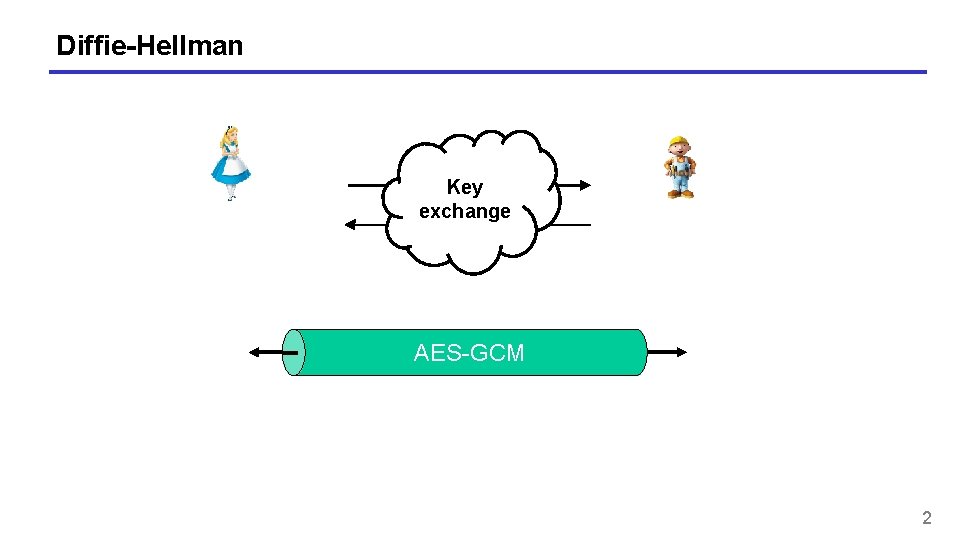 Diffie-Hellman

Key exchange

AES-GCM

2